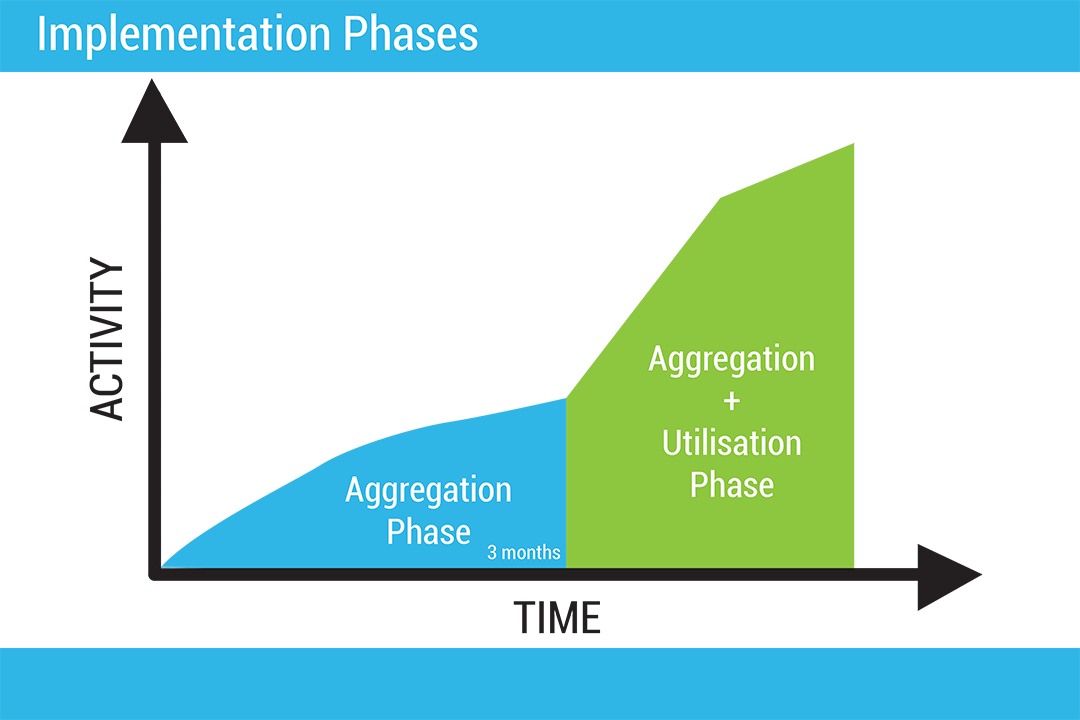 Implementation Phases

ACTIVITY

Aggregation Phase

3 months

Aggregation + Utilisation Phase

TIME